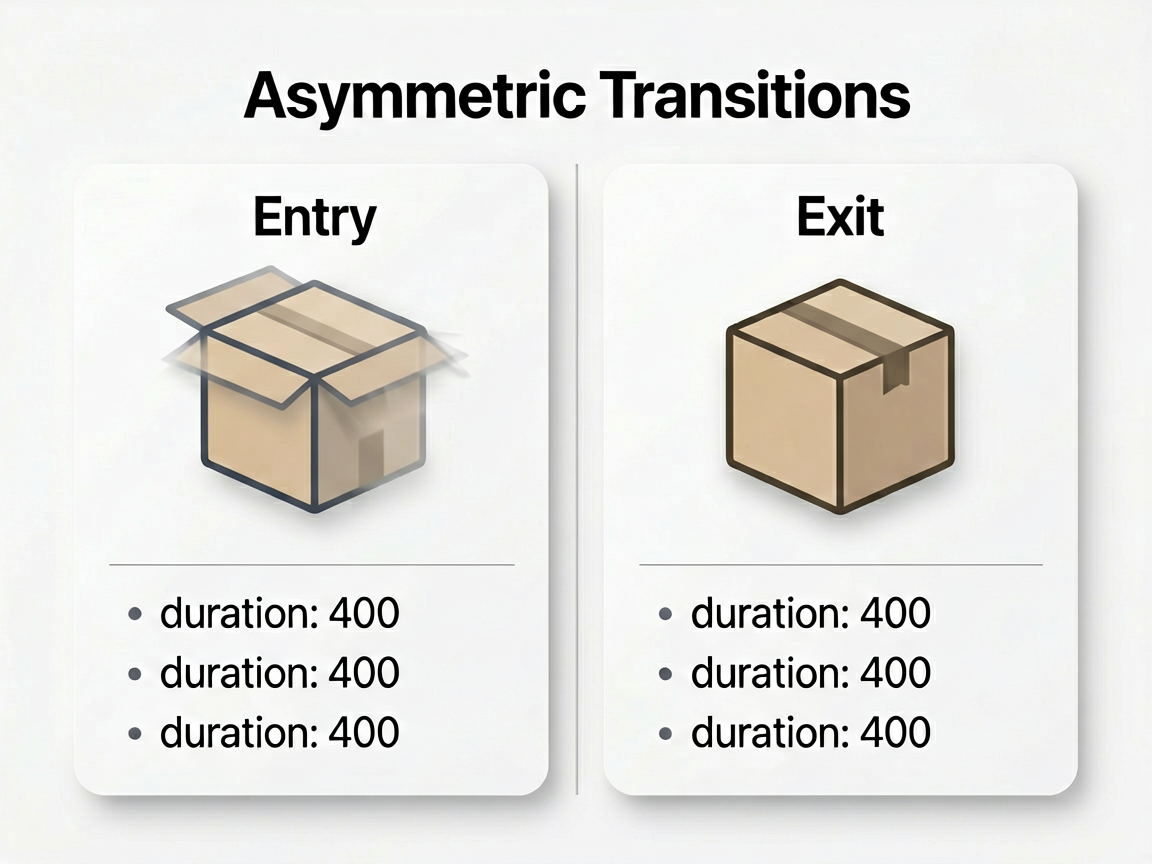 Asymmetric Transitions

Entry

- duration: 400
- duration: 400
- duration: 400

Exit

- duration: 400
- duration: 400
- duration: 400